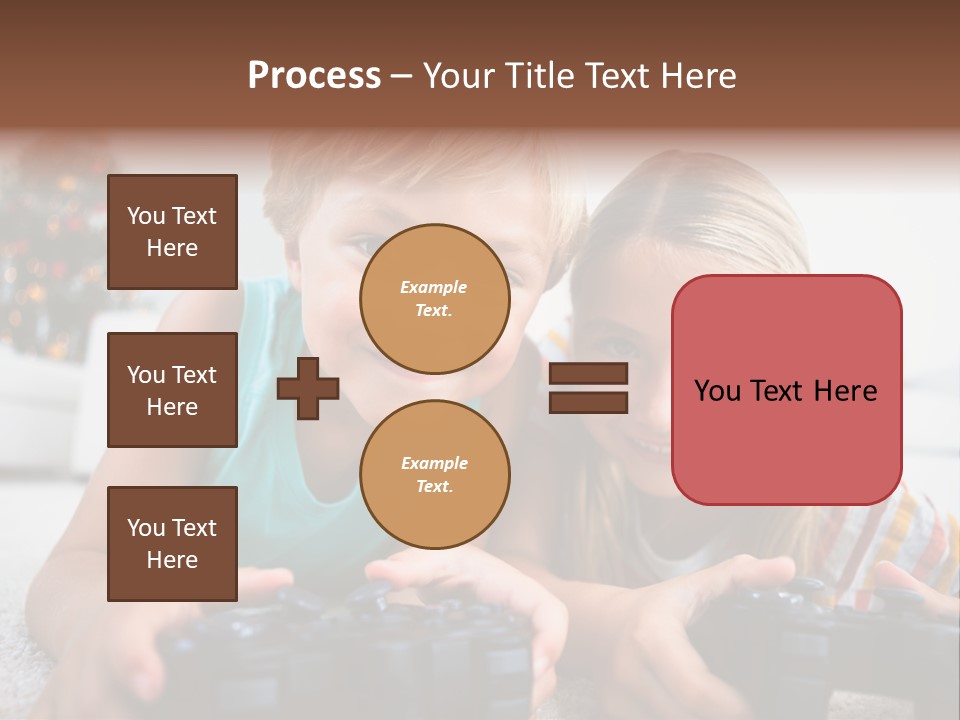 Process – Your Title Text Here

You Text Here

You Text Here

You Text Here

Example Text.

Example Text.

You Text Here